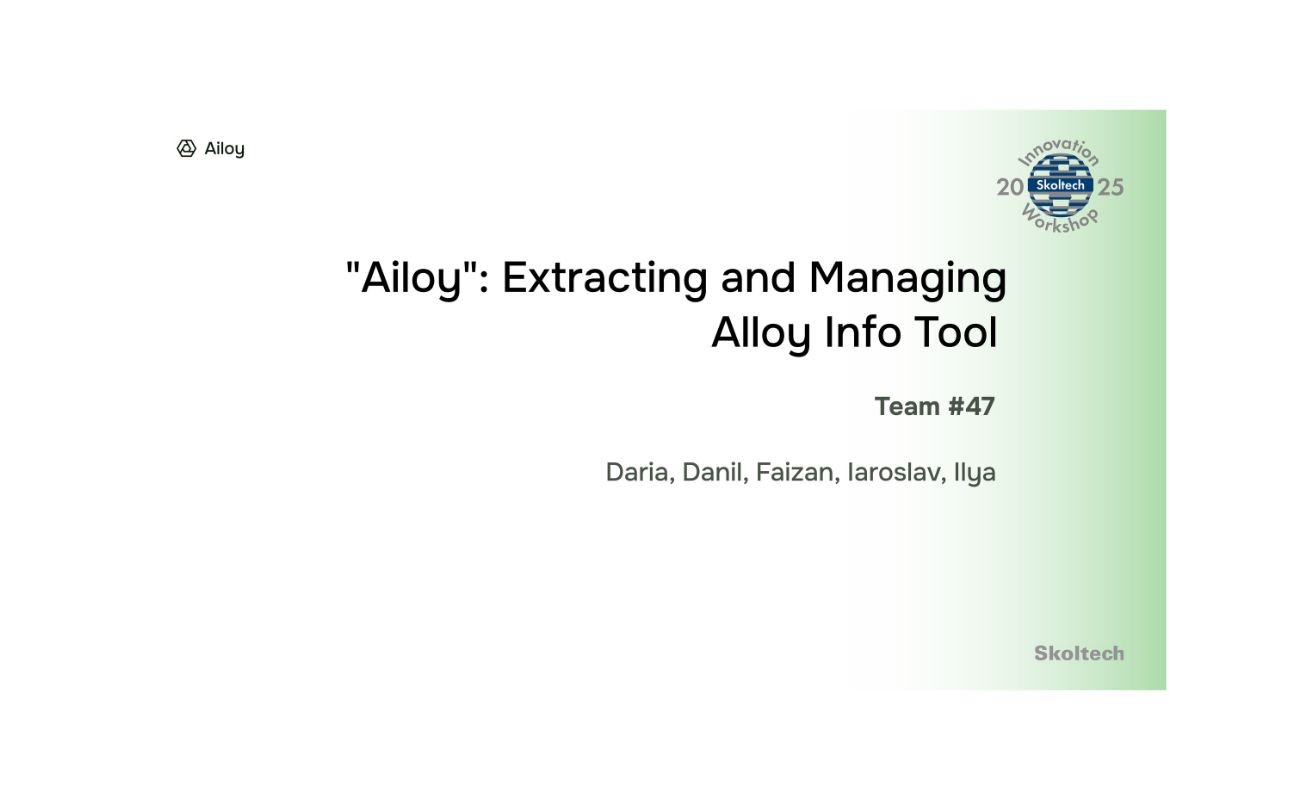 Ailoy

Innovation 20 Skoltech 25 Workshop

"Ailoy": Extracting and Managing Alloy Info Tool

Team #47

Daria, Danil, Faizan, Iaroslav, Ilya

Skoltech